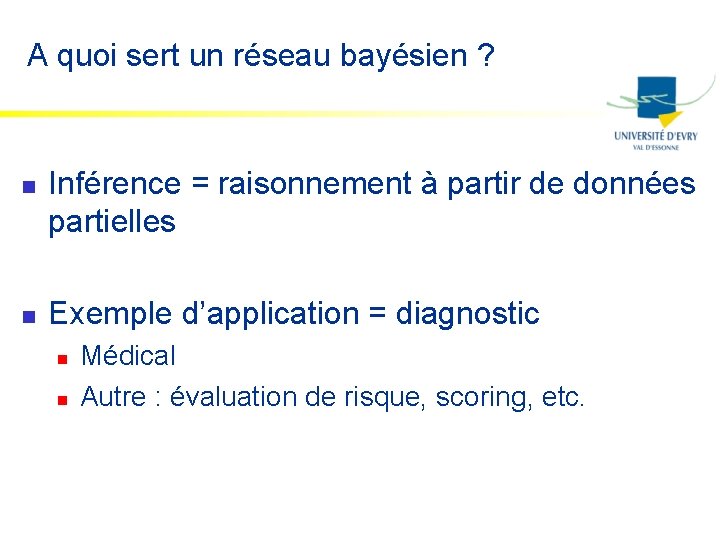 A quoi sert un réseau bayésien ?

UNIVERSITÉ D'EVRY
VAL D'ESSONNE

Inférence = raisonnement à partir de données partielles

Exemple d'application = diagnostic

Médical

Autre : évaluation de risque, scoring, etc.